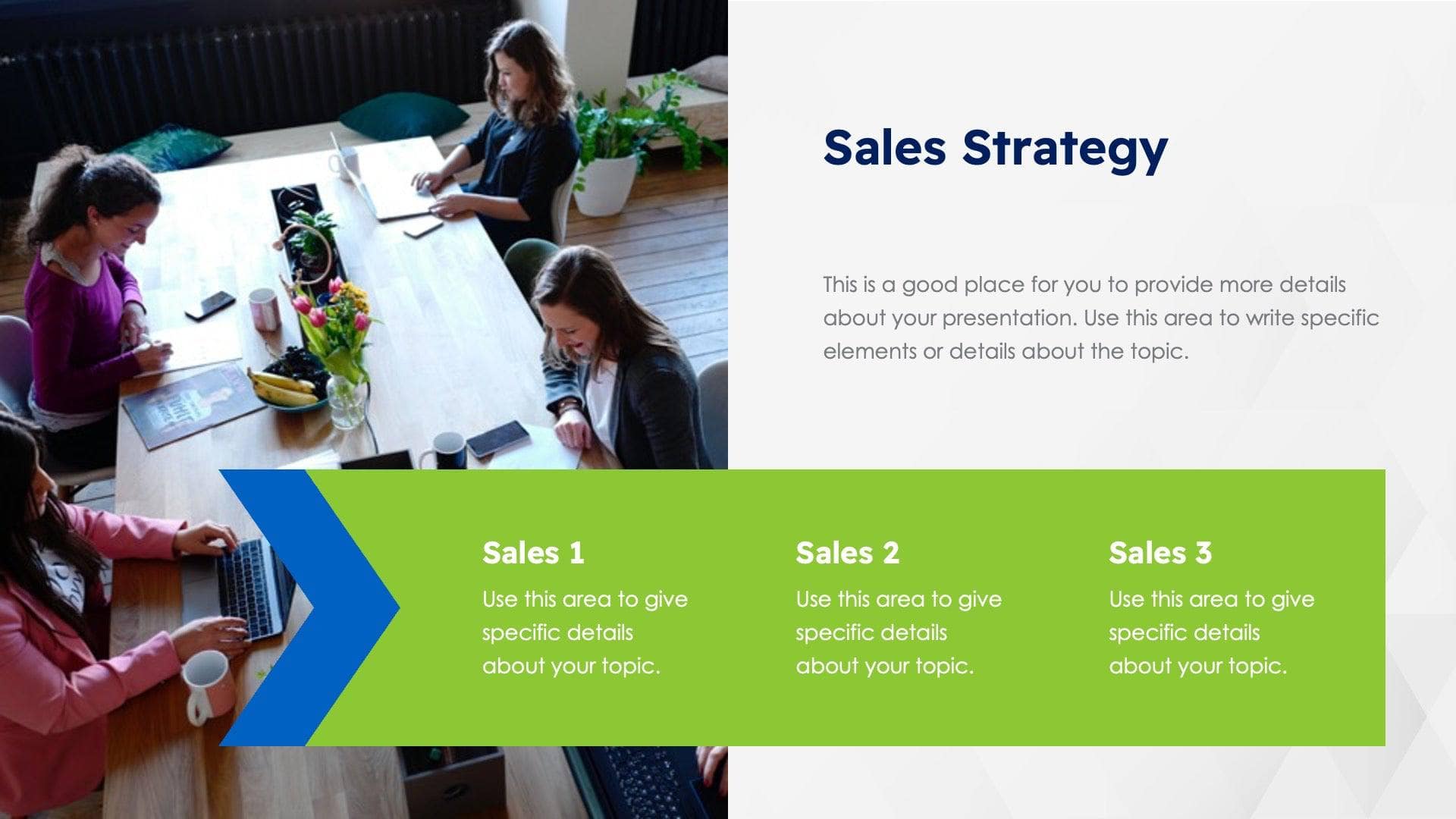 Sales Strategy

This is a good place for you to provide more details about your presentation. Use this area to write specific elements or details about the topic.

Sales 1

Use this area to give specific details about your topic.

Sales 2

Use this area to give specific details about your topic.

Sales 3

Use this area to give specific details about your topic.